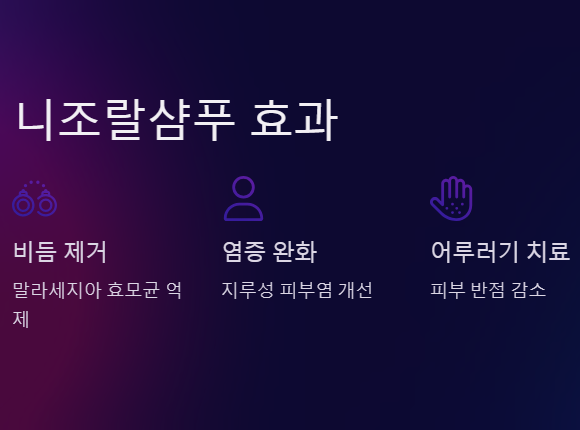 니조랄샴푸 효과

비듬 제거

말라세지아 효모균 억제

염증 완화

지루성 피부염 개선

어루러기 치료

피부 반점 감소